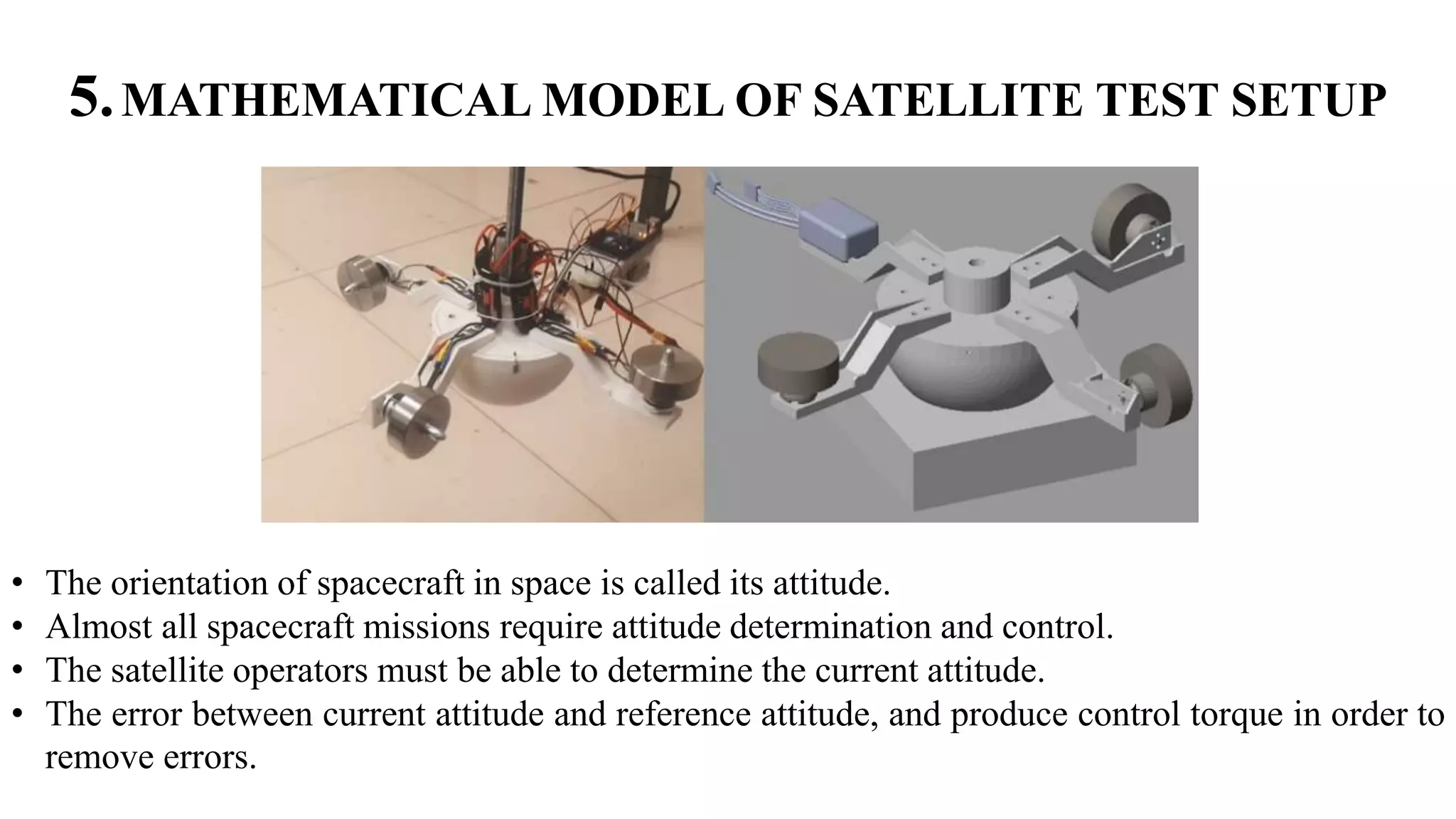 5. MATHEMATICAL MODEL OF SATELLITE TEST SETUP

• The orientation of spacecraft in space is called its attitude.
• Almost all spacecraft missions require attitude determination and control.
• The satellite operators must be able to determine the current attitude.
• The error between current attitude and reference attitude, and produce control torque in order to remove errors.